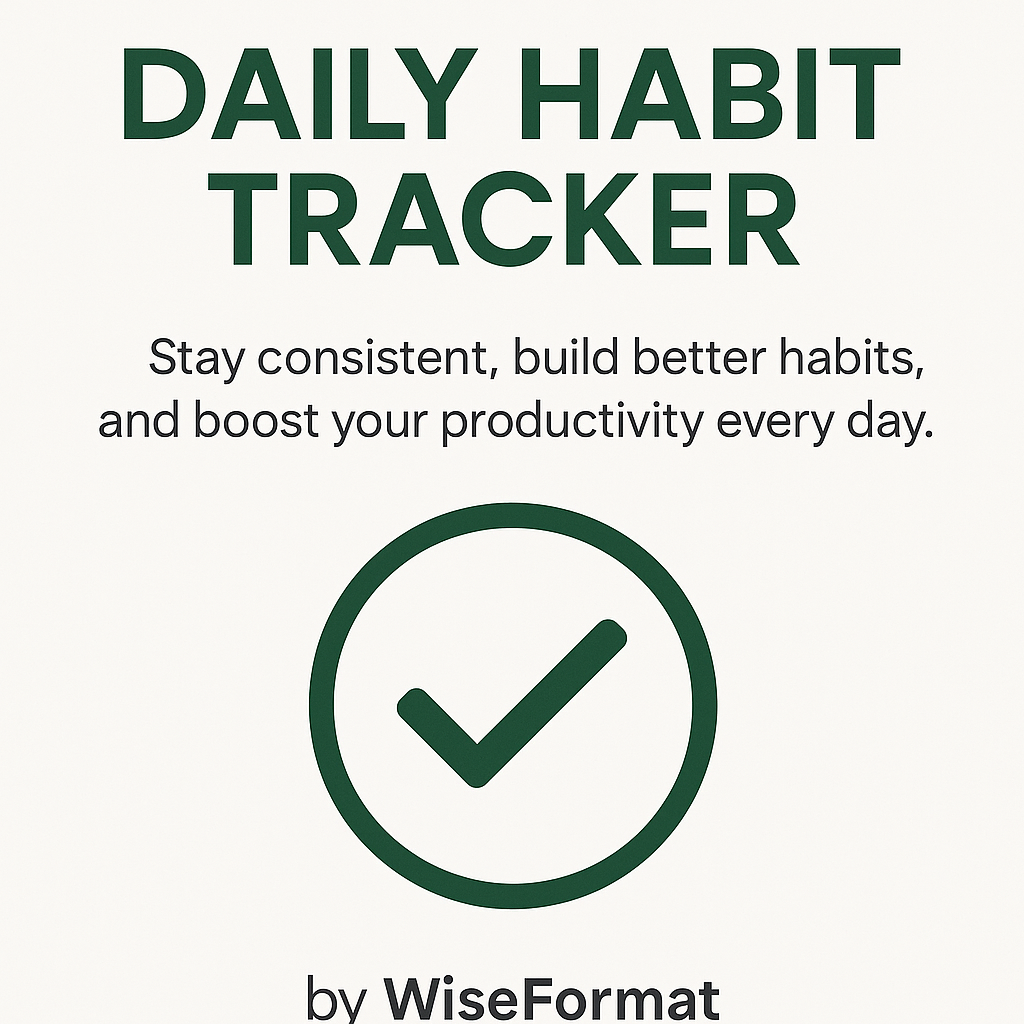 DAILY HABIT TRACKER

Stay consistent, build better habits, and boost your productivity every day.

by WiseFormat